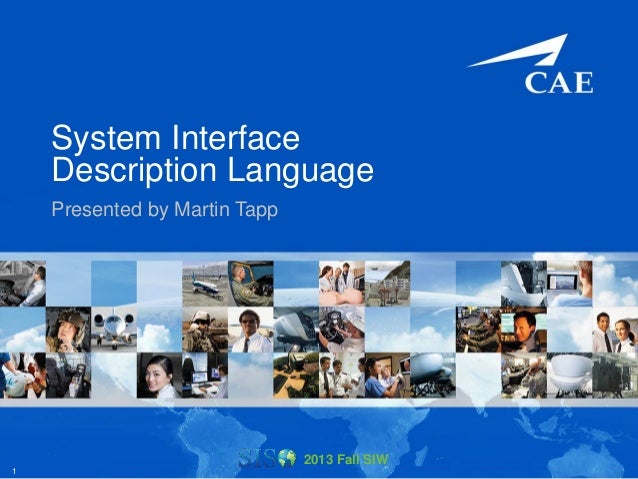 CAE

System Interface Description Language

Presented by Martin Tapp

SISO 2013 Fall SIW

1